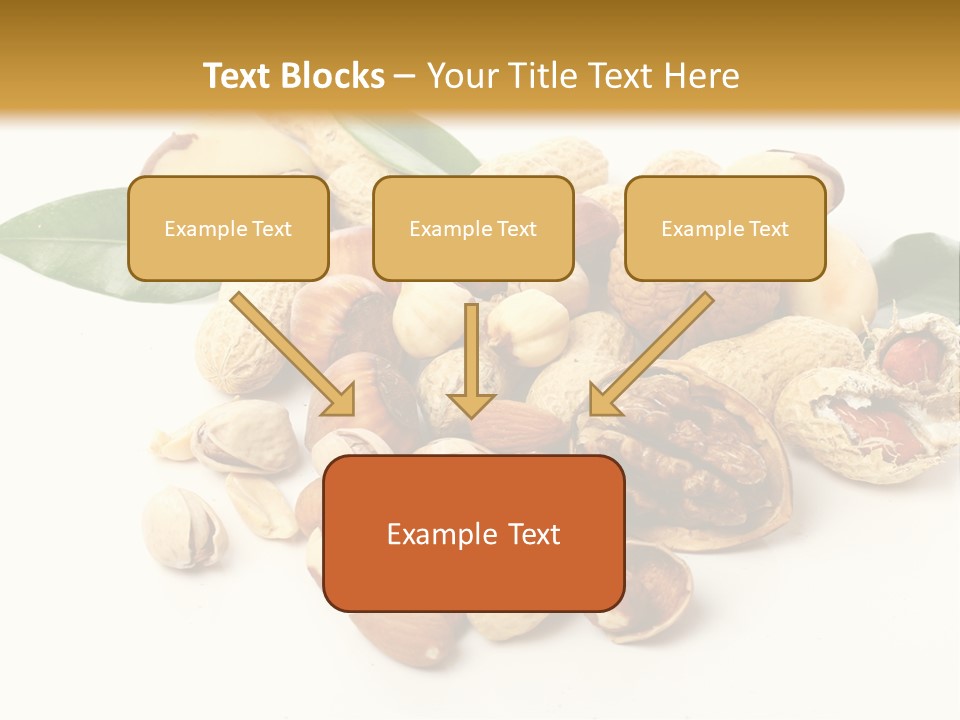 Text Blocks – Your Title Text Here

Example Text

Example Text

Example Text

Example Text